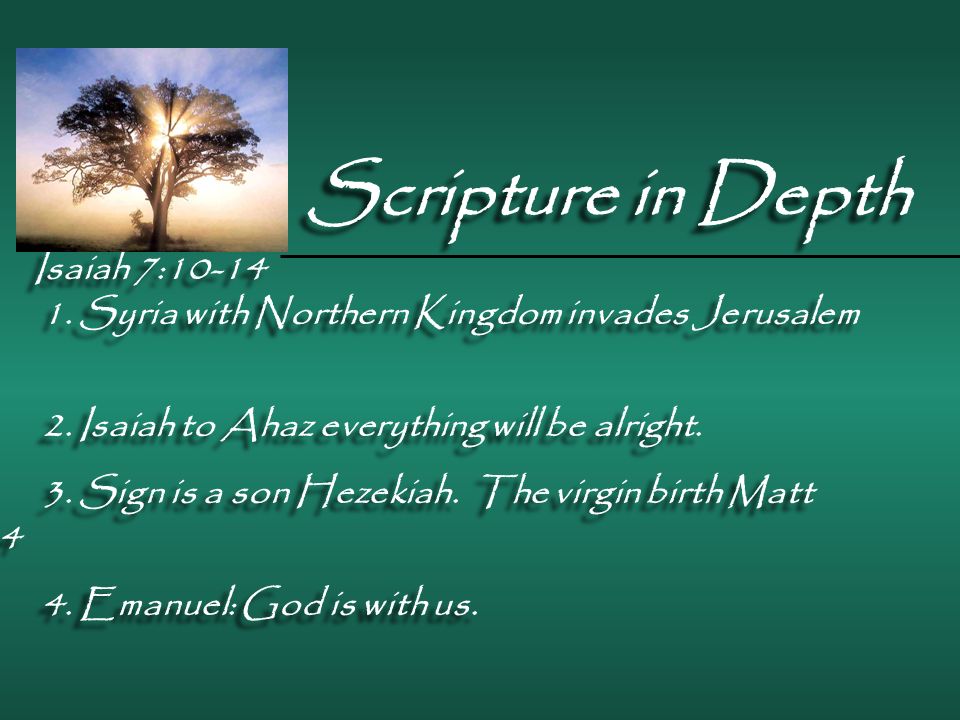 Scripture in Depth

Isaiah 7:10-14

1. Syria with Northern Kingdom invades Jerusalem

2. Isaiah to Ahaz everything will be alright.

3. Sign is a son Hezekiah. The virgin birth Matt 4

4. Emanuel: God is with us.